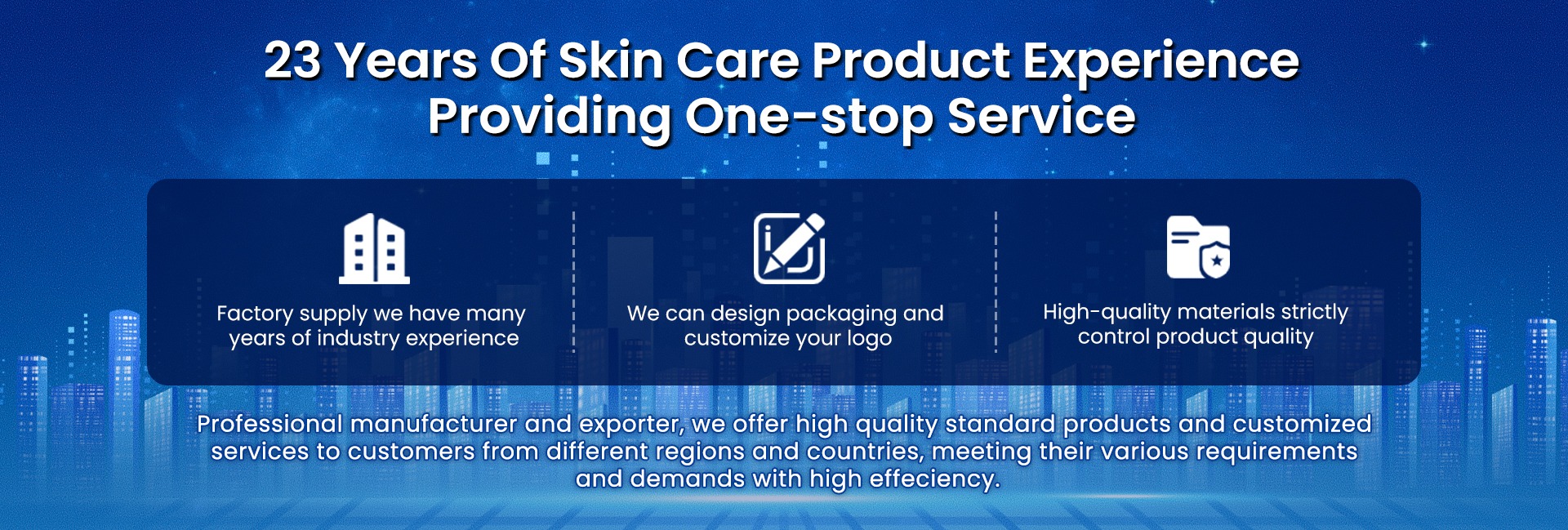 23 Years Of Skin Care Product Experience
Providing One-stop Service

Factory supply we have many years of industry experience

We can design packaging and customize your logo

High-quality materials strictly control product quality

Professional manufacturer and exporter, we offer high quality standard products and customized services to customers from different regions and countries, meeting their various requirements and demands with high effeciency.